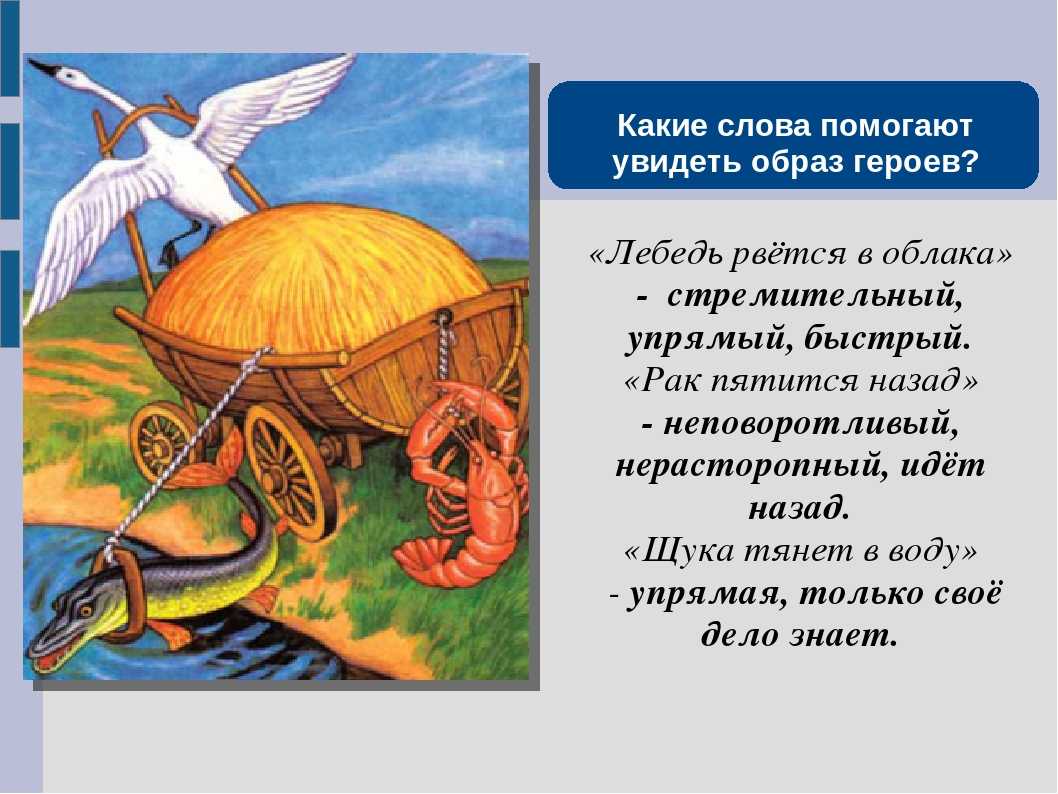 Какие слова помогают увидеть образ героев?

«Лебедь рвётся в облака» - стремительный, упрямый, быстрый.
«Рак пятится назад» - неповоротливый, нерасторопный, идёт назад.
«Щука тянет в воду» - упрямая, только своё дело знает.